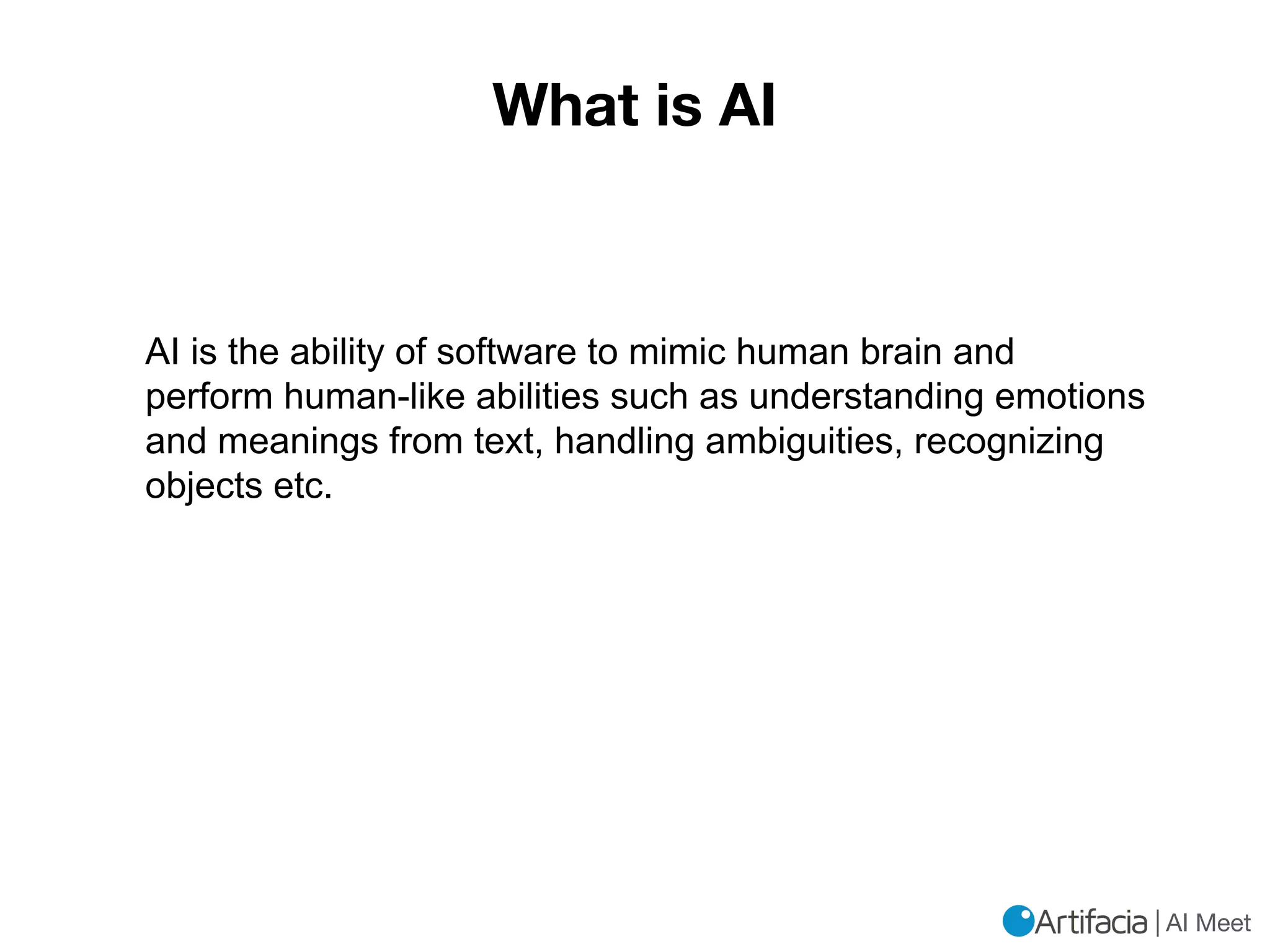 What is AI

AI is the ability of software to mimic human brain and perform human-like abilities such as understanding emotions and meanings from text, handling ambiguities, recognizing objects etc.

Artifacia | AI Meet